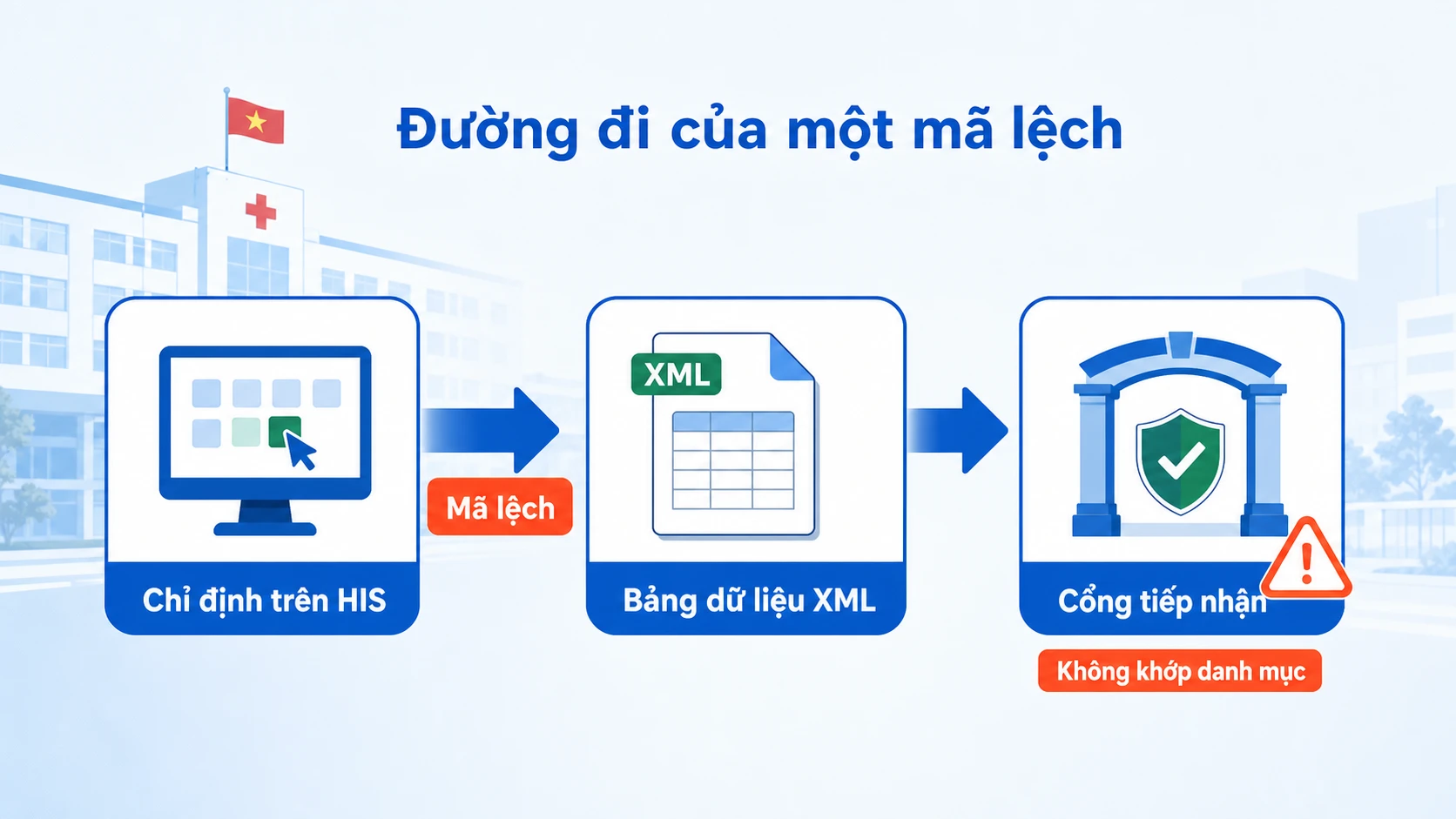 Đường đi của một mã lệch

Chỉ định trên HIS

Mã lệch

XML

Bảng dữ liệu XML

Cổng tiếp nhận

Không khớp danh mục